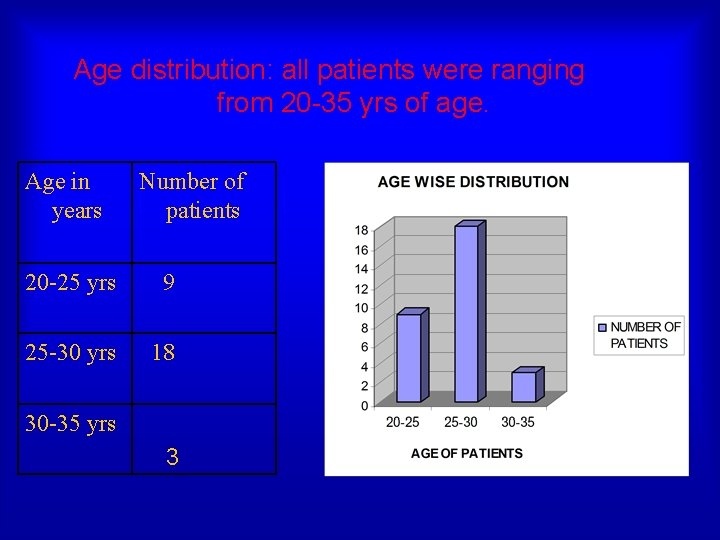 Age distribution: all patients were ranging from 20-35 yrs of age.

| Age in years | Number of patients |
|---|---|
| 20-25 yrs | 9 |
| 25-30 yrs | 18 |
| 30-35 yrs | 3 |

AGE WISE DISTRIBUTION

18
16
14
12
10
8
6
4
2
0

20-25 25-30 30-35

AGE OF PATIENTS

NUMBER OF PATIENTS